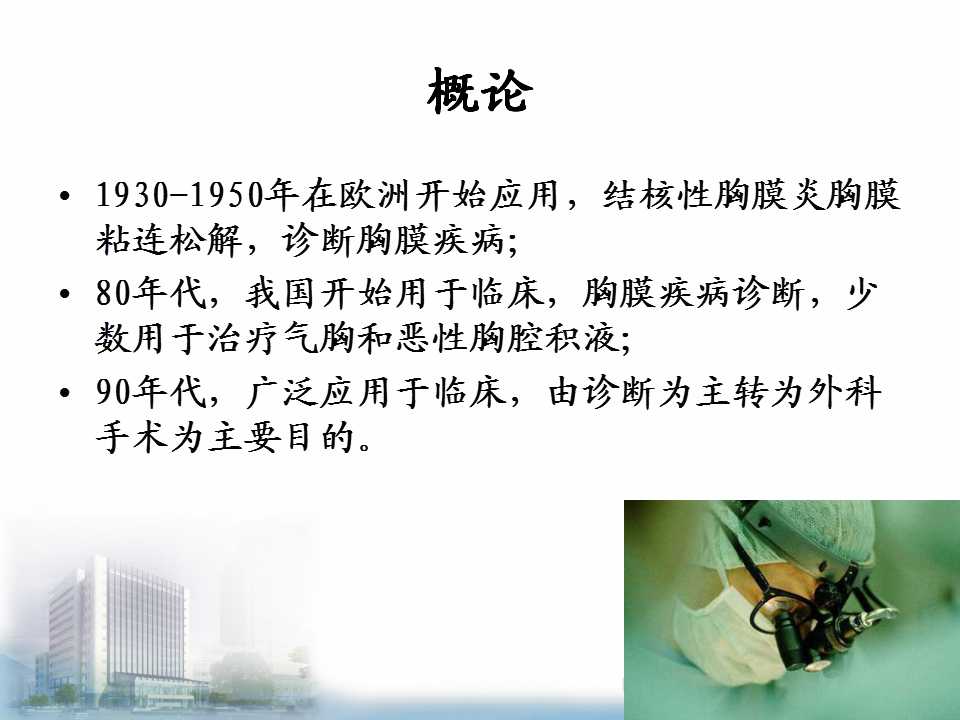 概论

• 1930-1950年在欧洲开始应用，结核性胸膜炎胸膜粘连松解，诊断胸膜疾病；

• 80年代，我国开始用于临床，胸膜疾病诊断，少数用于治疗气胸和恶性胸腔积液；

• 90年代，广泛应用于临床，由诊断为主转为外科手术为主要目的。